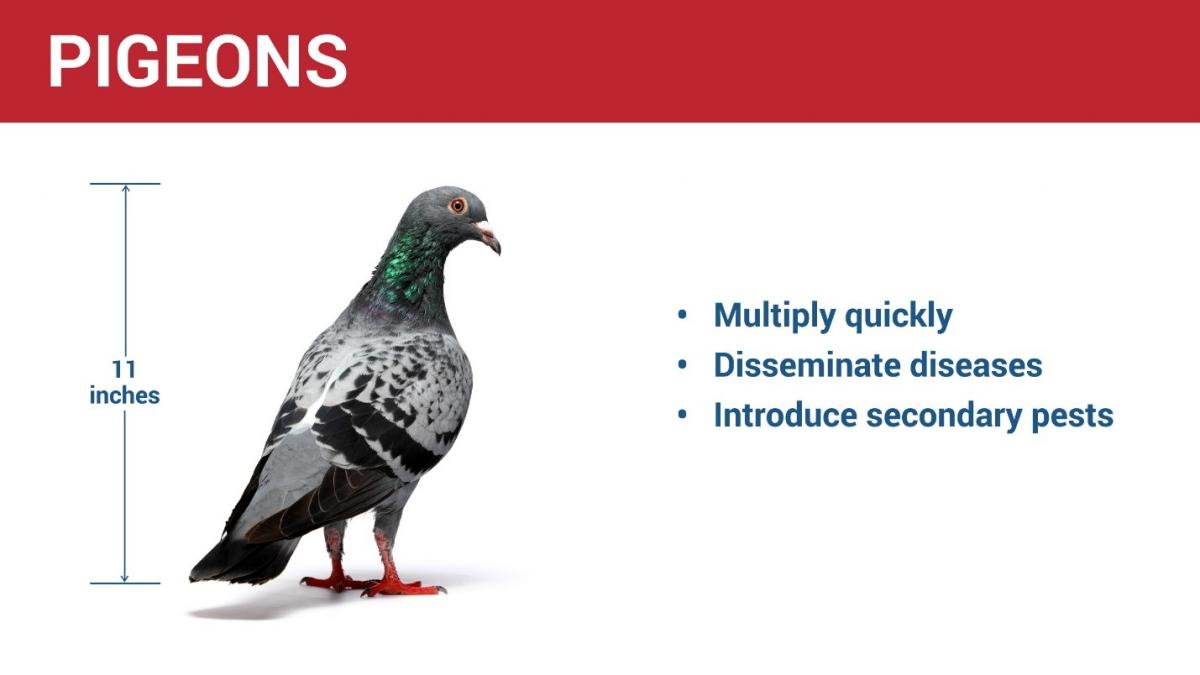 PIGEONS

11 inches

• Multiply quickly
• Disseminate diseases
• Introduce secondary pests